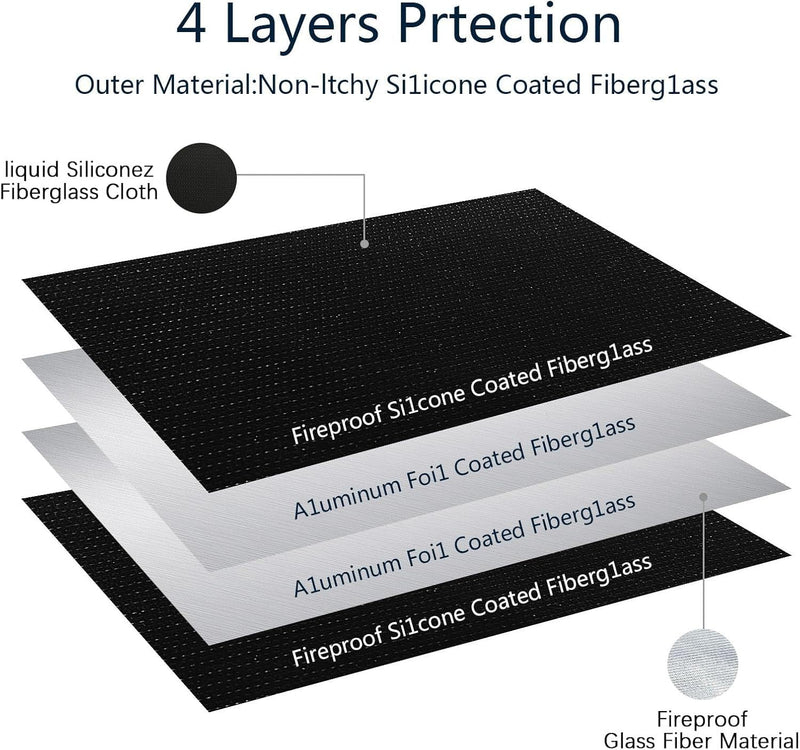 4 Layers Prtection

Outer Material:Non-ltchy Si1icone Coated Fiberg1ass

liquid Siliconez Fiberglass Cloth

Fireproof Si1cone Coated Fiberg1ass

A1uminum Foi1 Coated Fiberg1ass

A1uminum Foi1 Coated Fiberg1ass

Fireproof Si1cone Coated Fiberg1ass

Fireproof Glass Fiber Material